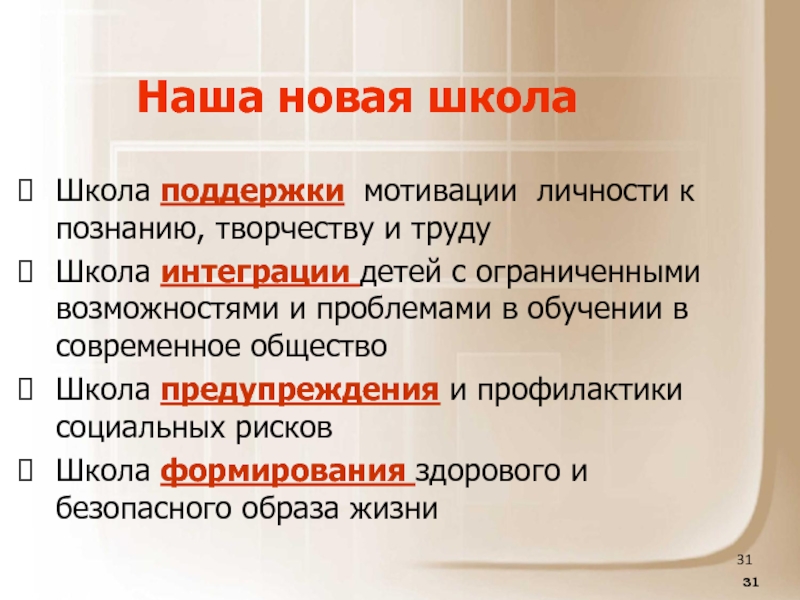 Наша новая школа

Школа поддержки мотивации личности к познанию, творчеству и труду

Школа интеграции детей с ограниченными возможностями и проблемами в обучении в современное общество

Школа предупреждения и профилактики социальных рисков

Школа формирования здорового и безопасного образа жизни

31

31